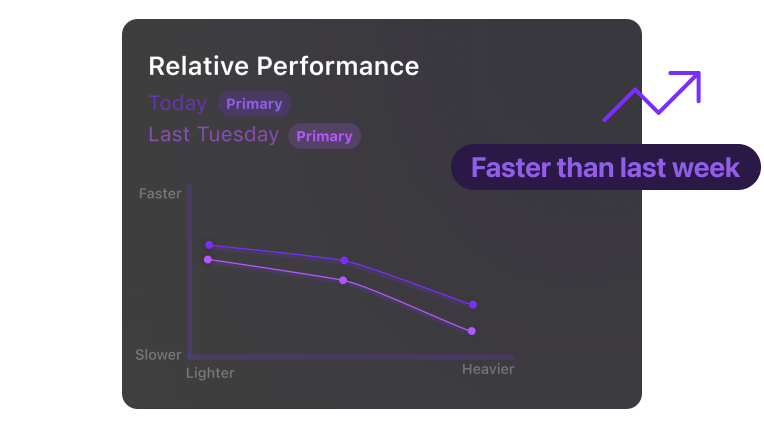 Relative Performance

Today Primary

Last Tuesday Primary

Faster than last week

Faster

Slower

Lighter

Heavier